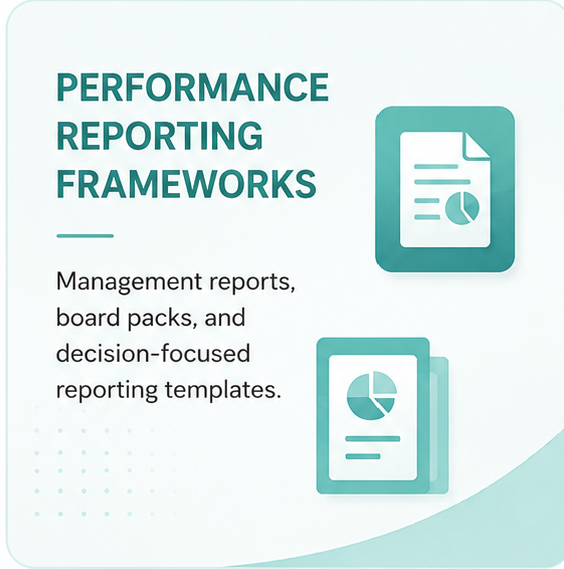 PERFORMANCE REPORTING FRAMEWORKS

Management reports, board packs, and decision-focused reporting templates.